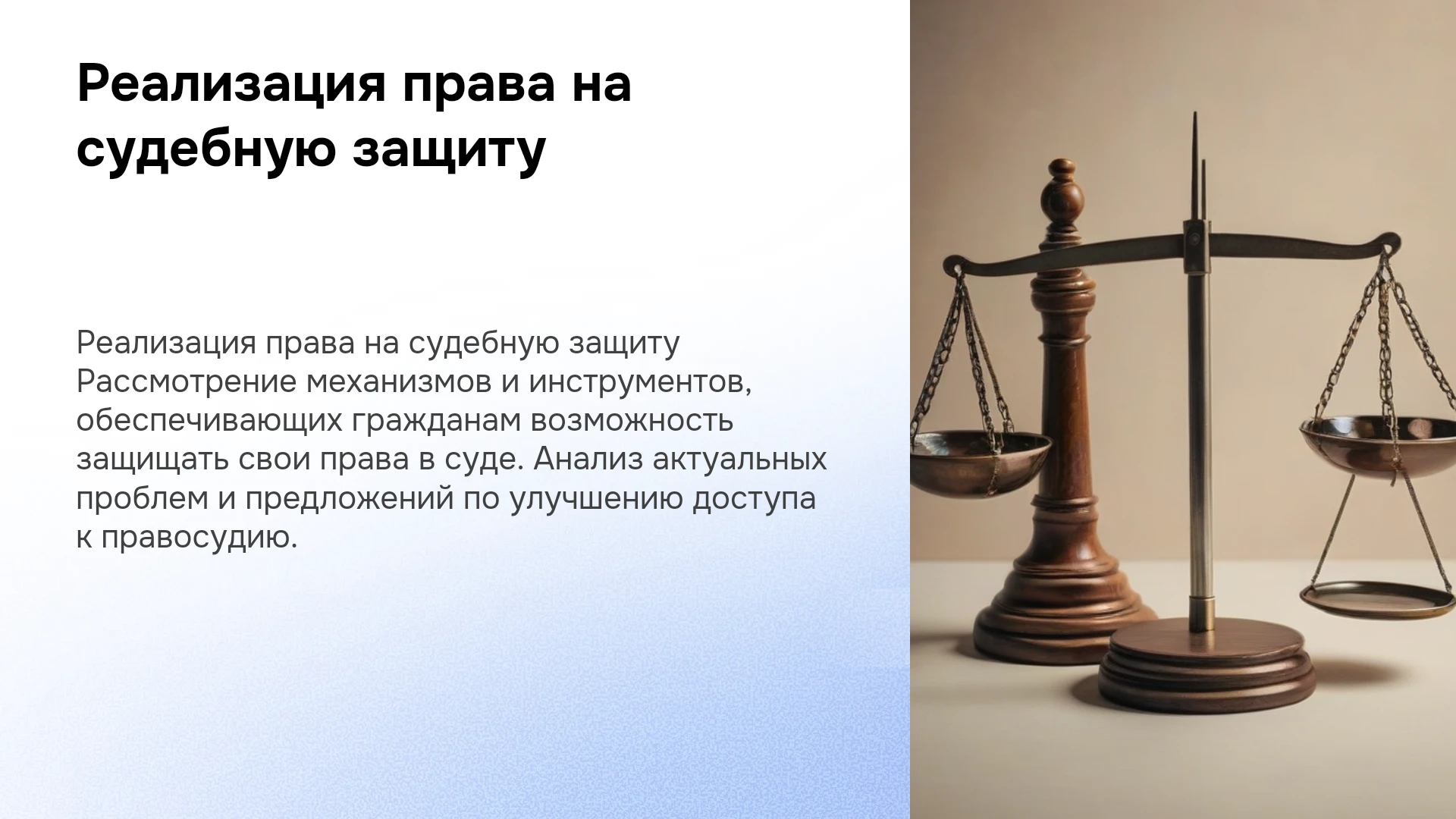 Реализация права на судебную защиту

Реализация права на судебную защиту Рассмотрение механизмов и инструментов, обеспечивающих гражданам возможность защищать свои права в суде. Анализ актуальных проблем и предложений по улучшению доступа к правосудию.